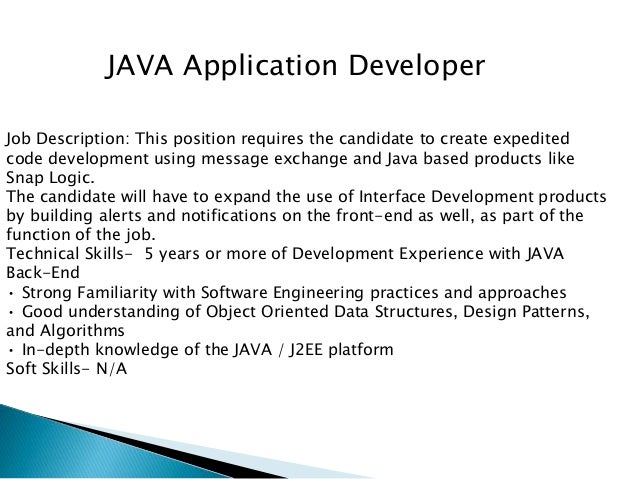 JAVA Application Developer

Job Description: This position requires the candidate to create expedited code development using message exchange and Java based products like Snap Logic.
The candidate will have to expand the use of Interface Development products by building alerts and notifications on the front-end as well, as part of the function of the job.
Technical Skills- 5 years or more of Development Experience with JAVA Back-End
• Strong Familiarity with Software Engineering practices and approaches
• Good understanding of Object Oriented Data Structures, Design Patterns, and Algorithms
• In-depth knowledge of the JAVA / J2EE platform
Soft Skills- N/A